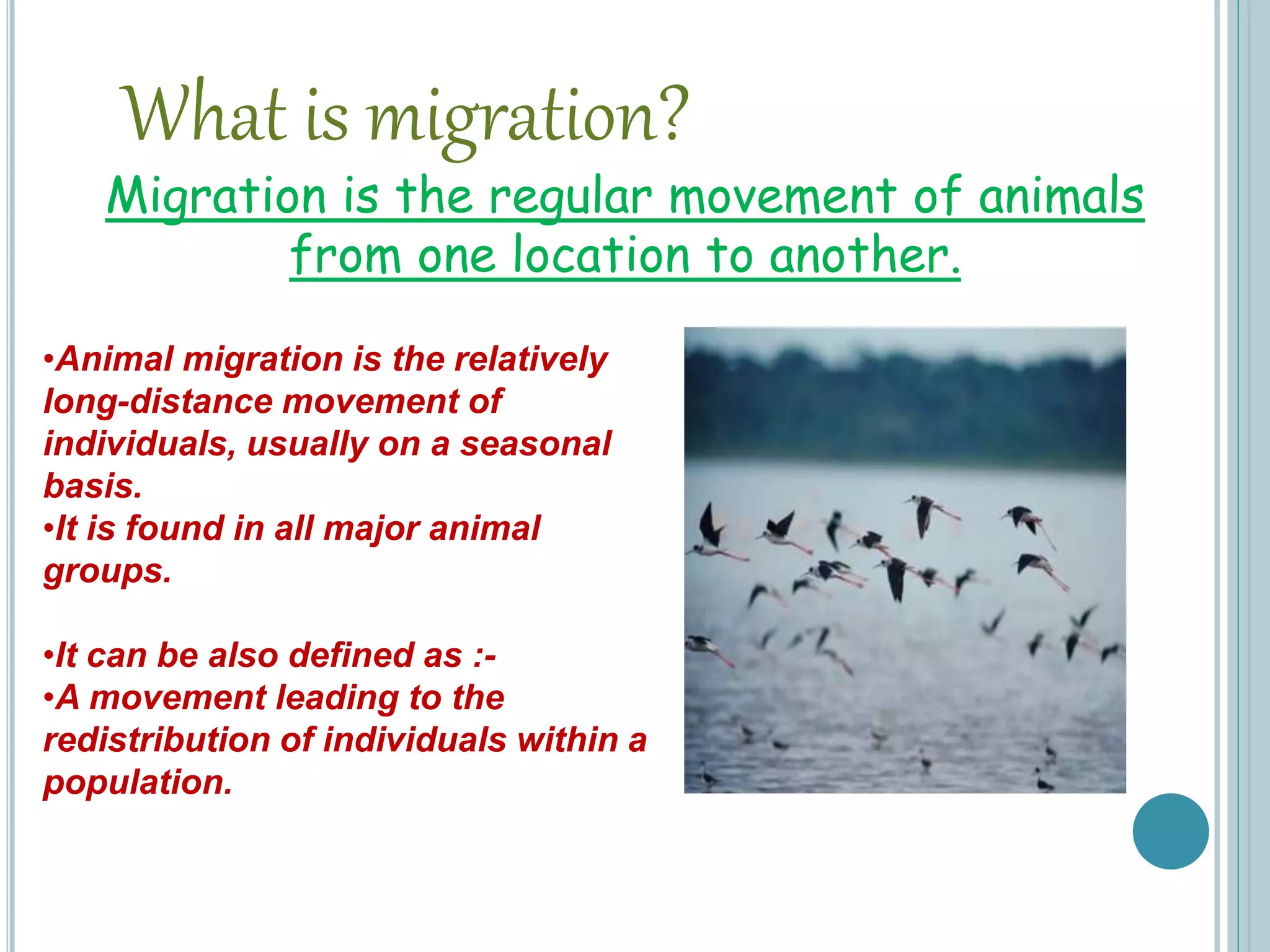 What is migration?

Migration is the regular movement of animals from one location to another.

•Animal migration is the relatively long-distance movement of individuals, usually on a seasonal basis.
•It is found in all major animal groups.

•It can be also defined as :-
•A movement leading to the redistribution of individuals within a population.